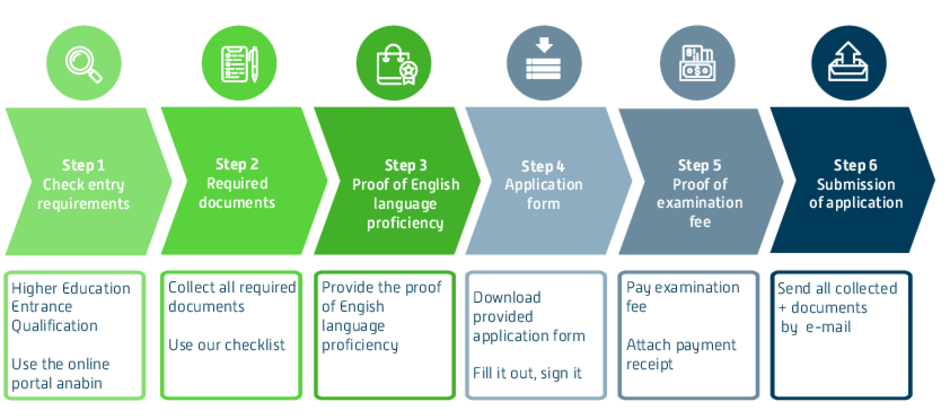 Step 1
Check entry requirements

Step 2
Required documents

Step 3
Proof of English language proficiency

Step 4
Application form

Step 5
Proof of examination fee

Step 6
Submission of application

Higher Education Entrance Qualification

Use the online portal anabin

Collect all required documents

Use our checklist

Provide the proof of Engish language proficiency

Download provided application form

Fill it out, sign it

Pay examination fee

Attach payment receipt

Send all collected + documents by e-mail